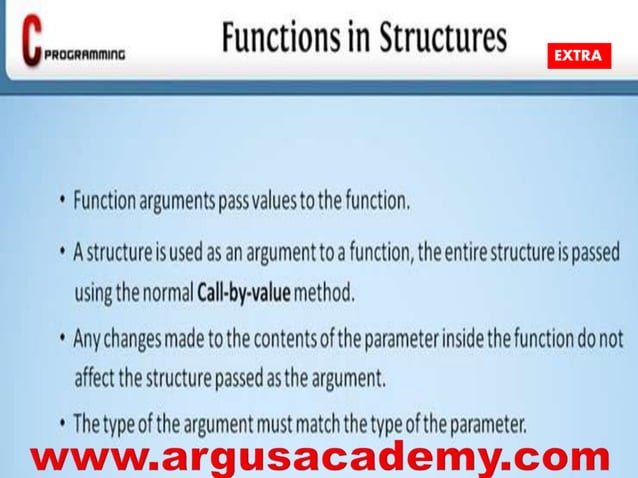 C PROGRAMMING

Functions in Structures

EXTRA

• Function arguments pass values to the function.

• A structure is used as an argument to a function, the entire structure is passed using the normal **Call-by-value** method.

• Any changes made to the contents of the parameter inside the function do not affect the structure passed as the argument.

• The type of the argument must match the type of the parameter.

www.argusacademy.com